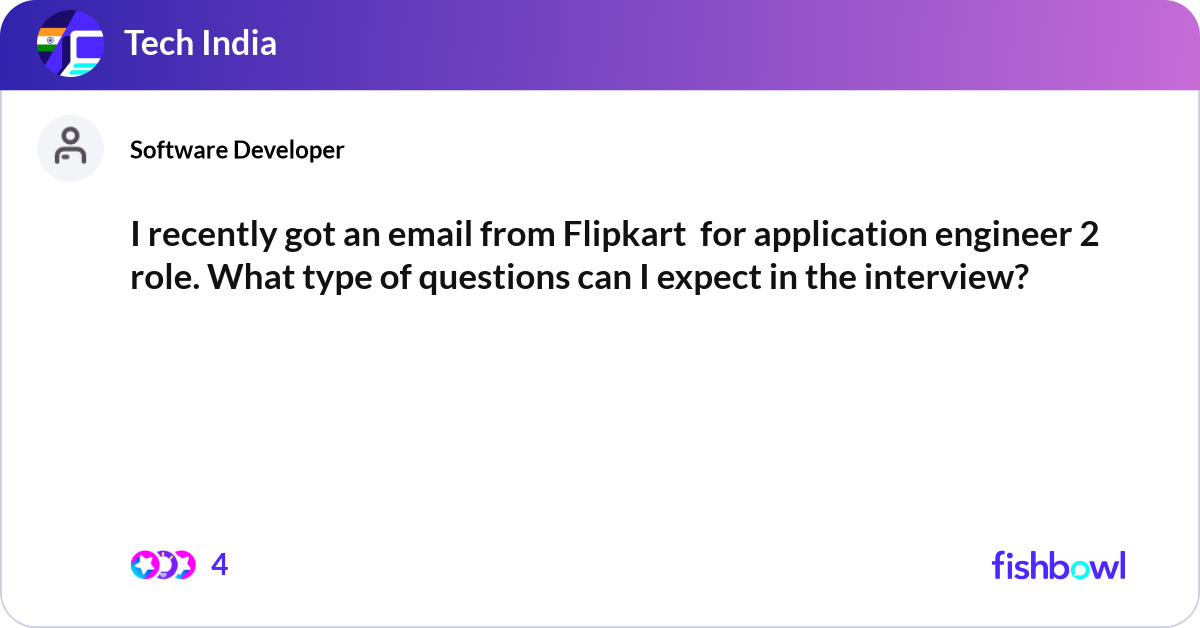 Tech India

Software Developer

I recently got an email from Flipkart  for application engineer 2 role. What type of questions can I expect in the interview?

4

fishbowl